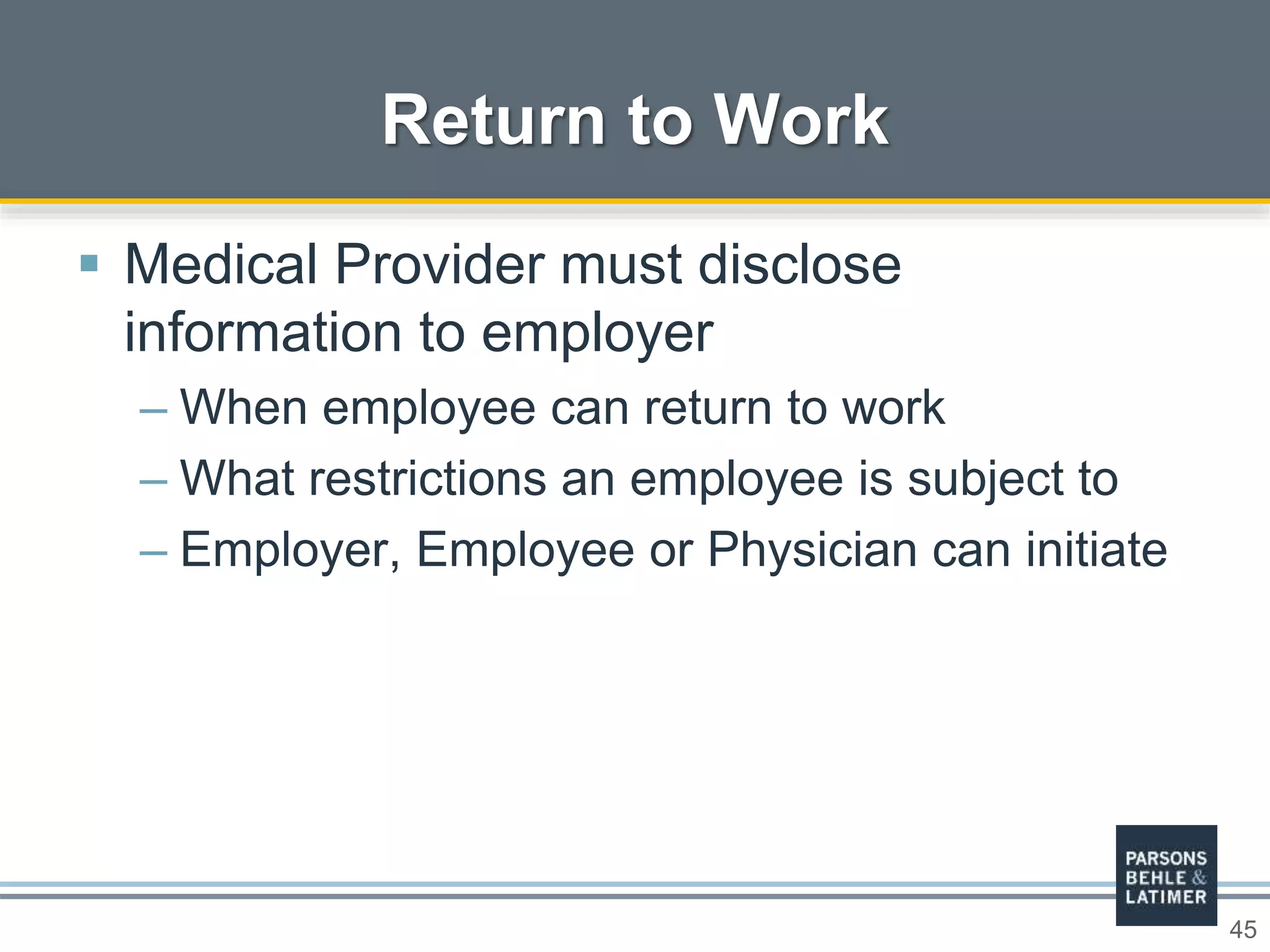 Return to Work

▪ Medical Provider must disclose information to employer
– When employee can return to work
– What restrictions an employee is subject to
– Employer, Employee or Physician can initiate

PARSONS
BEHLE &
LATIMER

45